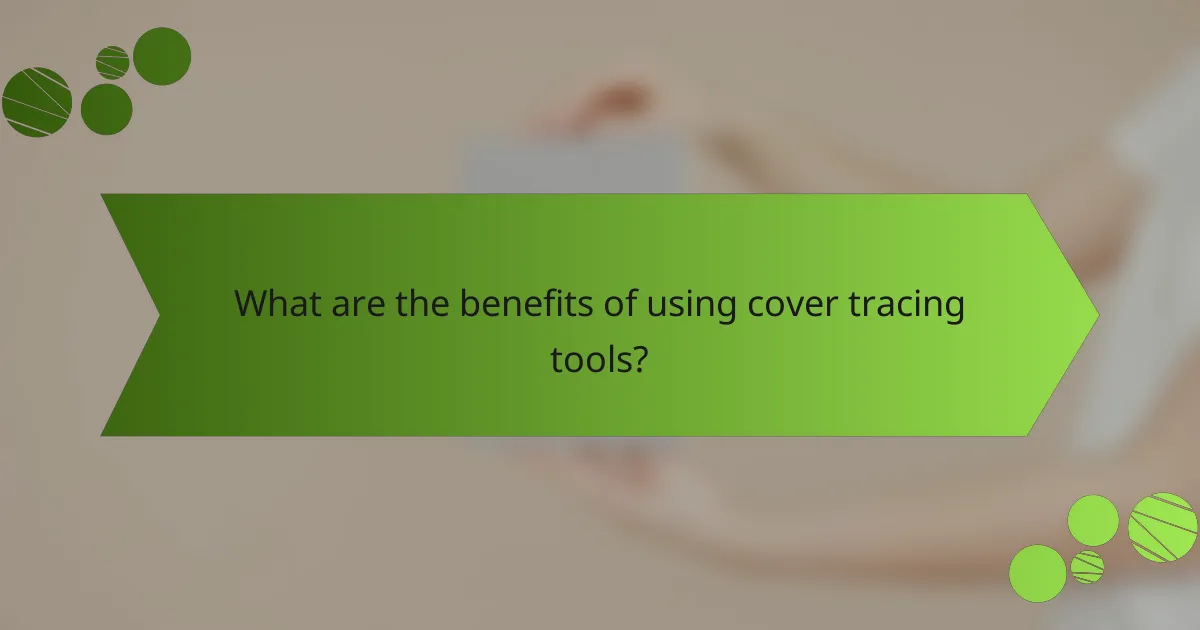 What are the benefits of using cover tracing tools?